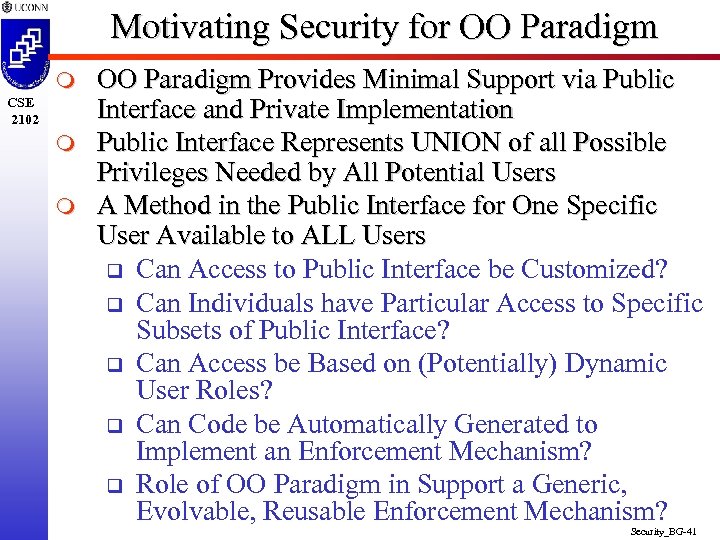 UCONN

CSE
2102

Motivating Security for OO Paradigm

OO Paradigm Provides Minimal Support via Public Interface and Private Implementation

Public Interface Represents UNION of all Possible Privileges Needed by All Potential Users

A Method in the Public Interface for One Specific User Available to ALL Users

Can Access to Public Interface be Customized?

Can Individuals have Particular Access to Specific Subsets of Public Interface?

Can Access be Based on (Potentially) Dynamic User Roles?

Can Code be Automatically Generated to Implement an Enforcement Mechanism?

Role of OO Paradigm in Support a Generic, Evolvable, Reusable Enforcement Mechanism?

Security_BG-41